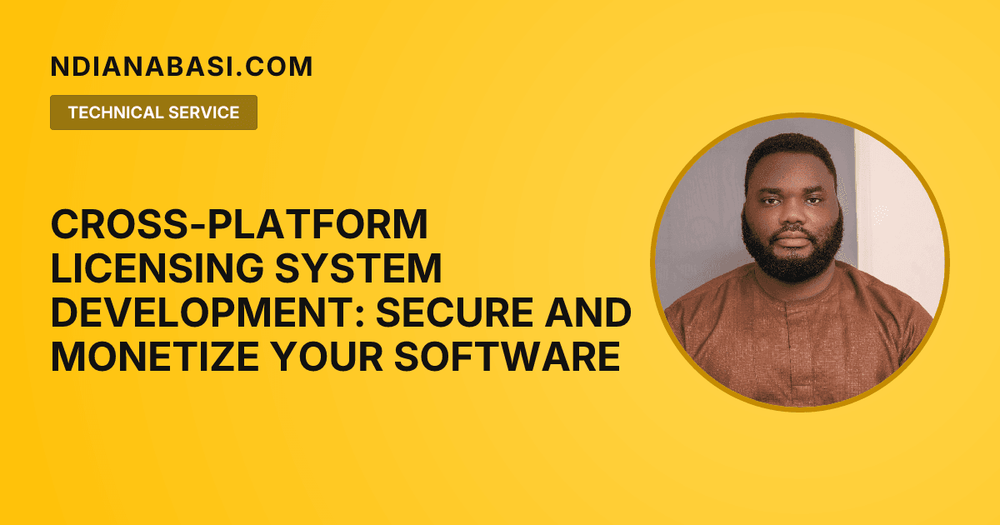 NDIANABASI.COM

TECHNICAL SERVICE

CROSS-PLATFORM LICENSING SYSTEM DEVELOPMENT: SECURE AND MONETIZE YOUR SOFTWARE